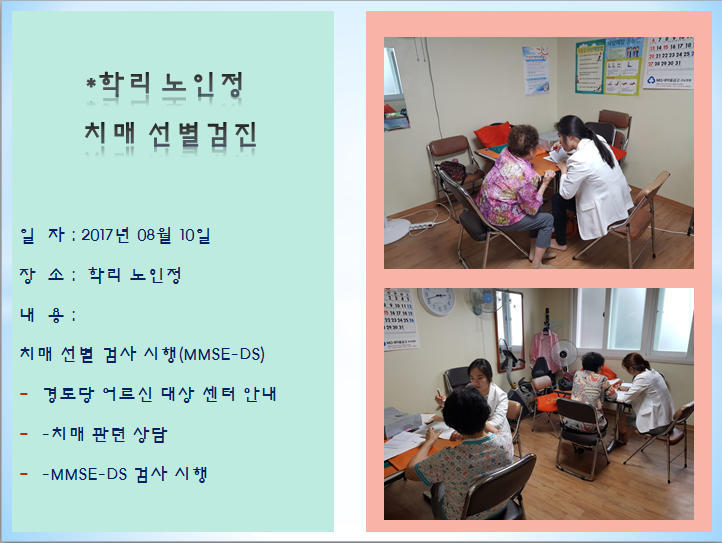 *학리 노인정
치매 선별검진

일 자 : 2017년 08월 10일

장 소 : 학리 노인정

내 용 :

치매 선별 검사 시행(MMSE-DS)

- 경로당 어르신 대상 센터 안내

- -치매 관련 상담

- -MMSE-DS 검사 시행